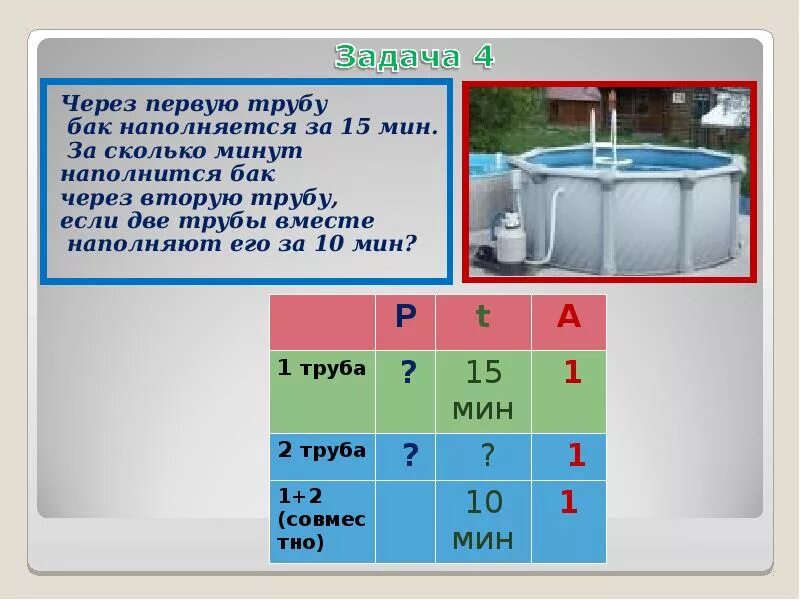 Задача 4

Через первую трубу бак наполняется за 15 мин. За сколько минут наполнится бак через вторую трубу, если две трубы вместе наполняют его за 10 мин?

| | P | t | A |
|---|---|---|---|
| 1 труба | ? | 15 мин | 1 |
| 2 труба | ? | ? | 1 |
| 1+2 (совместно) | | 10 мин | 1 |